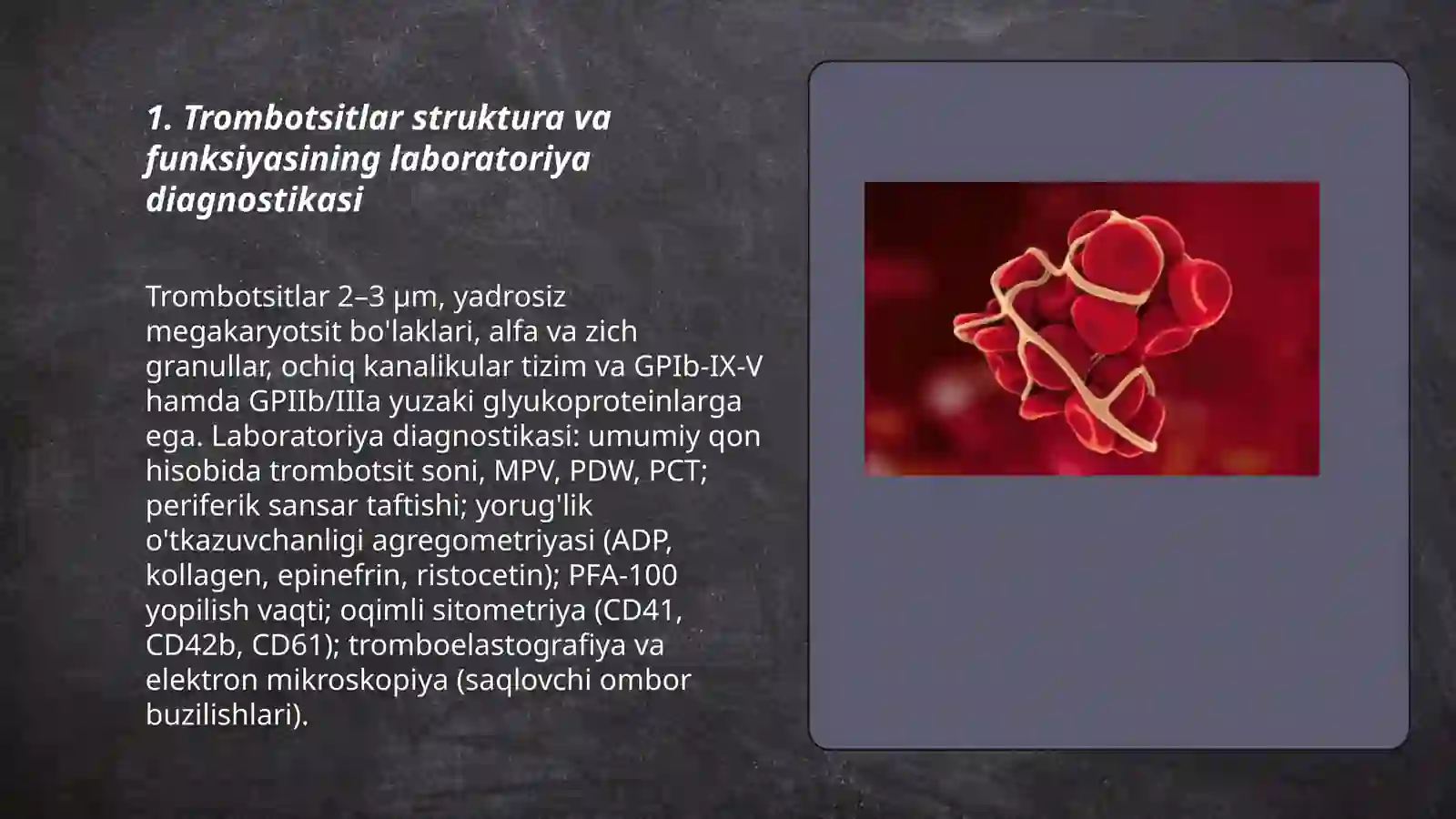 1. Trombotsitlar struktura va funksiyasining laboratoriya diagnostikasi

Trombotsitlar 2–3 µm, yadrosiz megakaryotsit bo'laklari, alfa va zich granullar, ochiq kanalikular tizim va GPIb-IX-V hamda GPIIb/IIIa yuzaki glyukoproteinlarga ega. Laboratoriya diagnostikasi: umumiy qon hisobida trombotsit soni, MPV, PDW, PCT; periferik sansar taftishi; yorug'lik o'tkazuvchanligi agregometriyasi (ADP, kollagen, epinefrin, ristocetin); PFA-100 yopilish vaqti; oqimli sitometriya (CD41, CD42b, CD61); tromboelastografiya va elektron mikroskopiya (saqlovchi ombor buzilishlari).